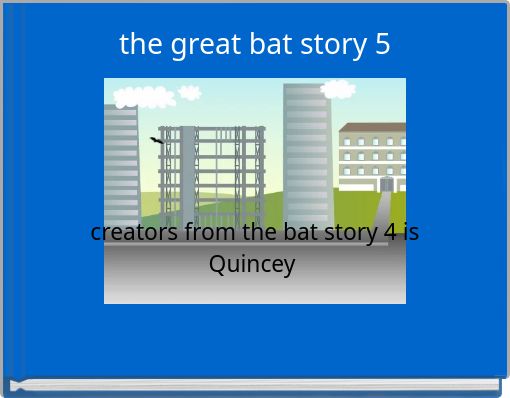 the great bat story 5

creators from the bat story 4 is Quincey